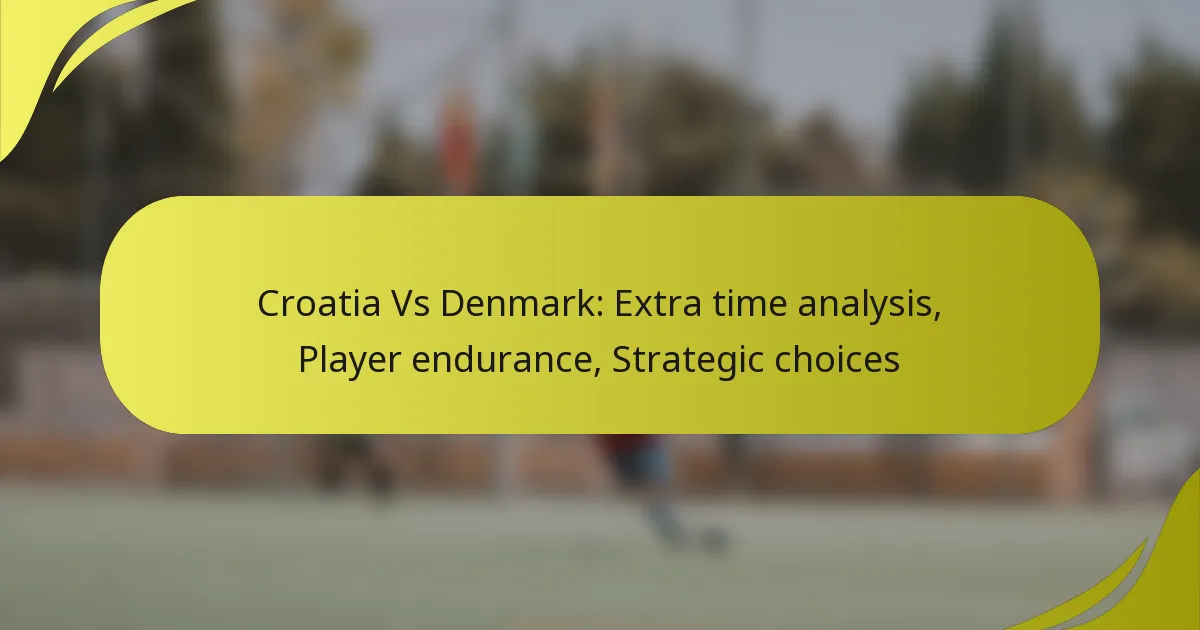 Croatia Vs Denmark: Extra time analysis, Player endurance, Strategic choices